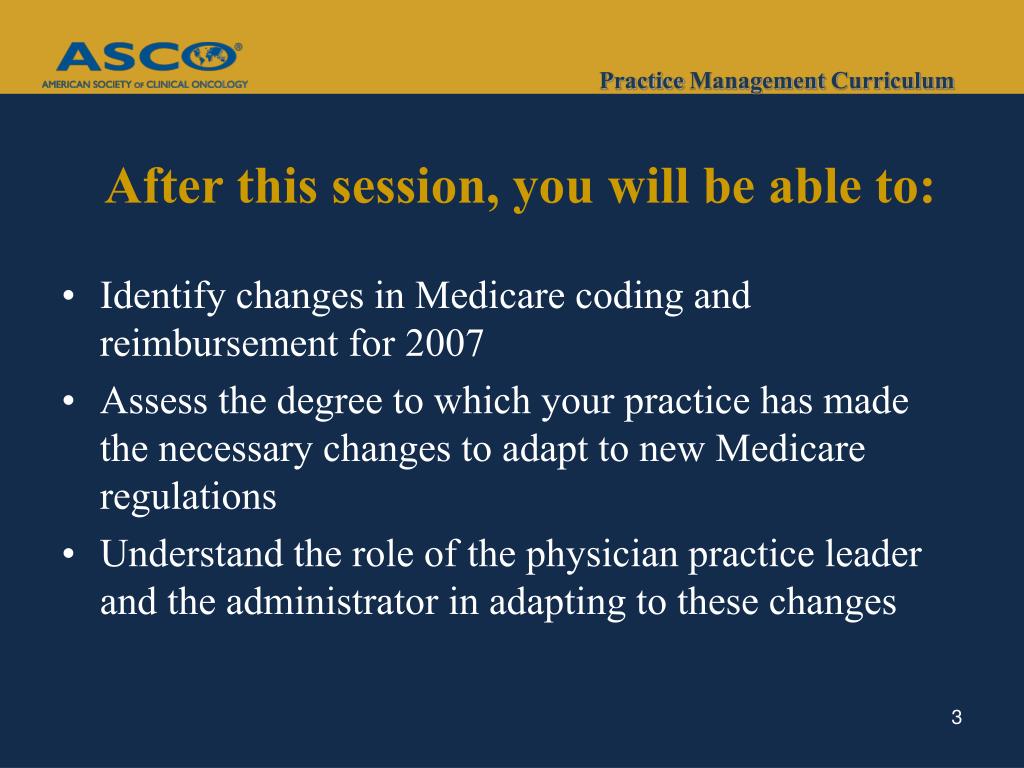 ASCO®
AMERICAN SOCIETY OF CLINICAL ONCOLOGY

Practice Management Curriculum

After this session, you will be able to:

• Identify changes in Medicare coding and reimbursement for 2007
• Assess the degree to which your practice has made the necessary changes to adapt to new Medicare regulations
• Understand the role of the physician practice leader and the administrator in adapting to these changes

3